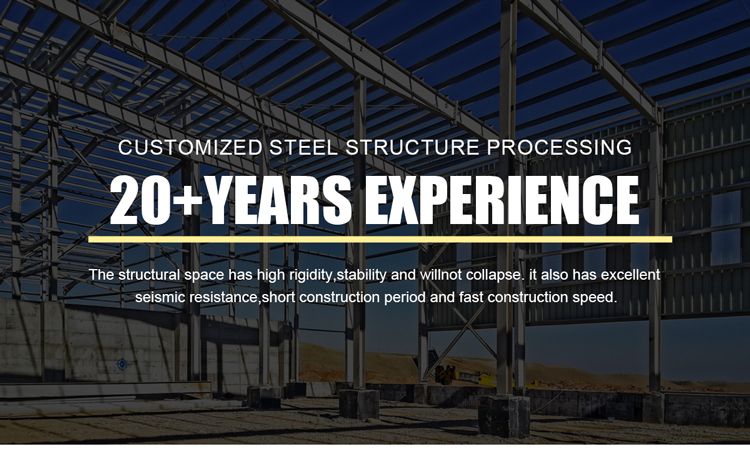 CUSTOMIZED STEEL STRUCTURE PROCESSING

20+YEARS EXPERIENCE

The structural space has high rigidity,stability and willnot collapse. it also has excellent seismic resistance,short construction period and fast construction speed.